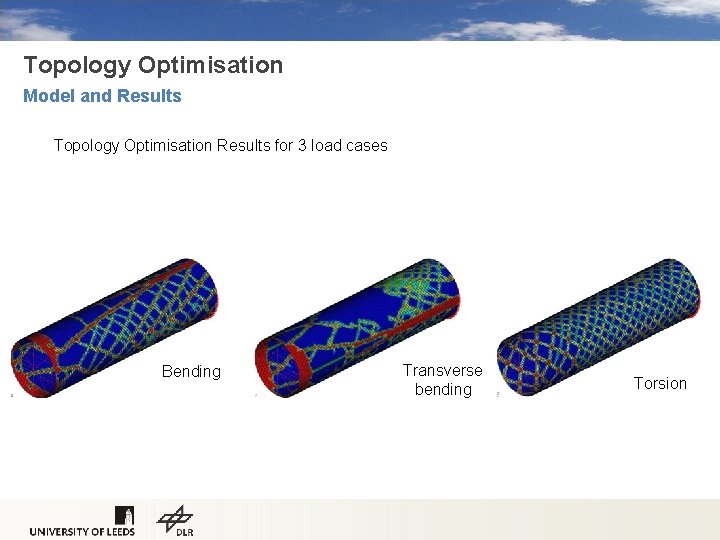 Topology Optimisation

Model and Results

Topology Optimisation Results for 3 load cases

Bending

Transverse bending

Torsion

UNIVERSITY OF LEEDS

DLR